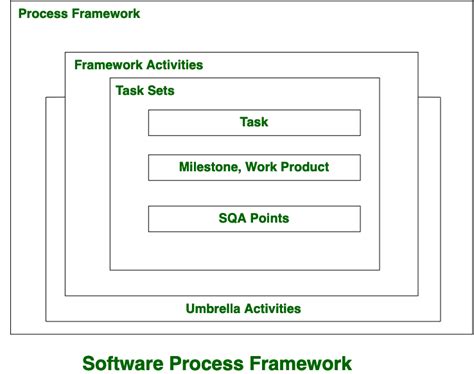 Process Framework

Framework Activities

Task Sets

Task

Milestone, Work Product

SQA Points

Umbrella Activities

Software Process Framework